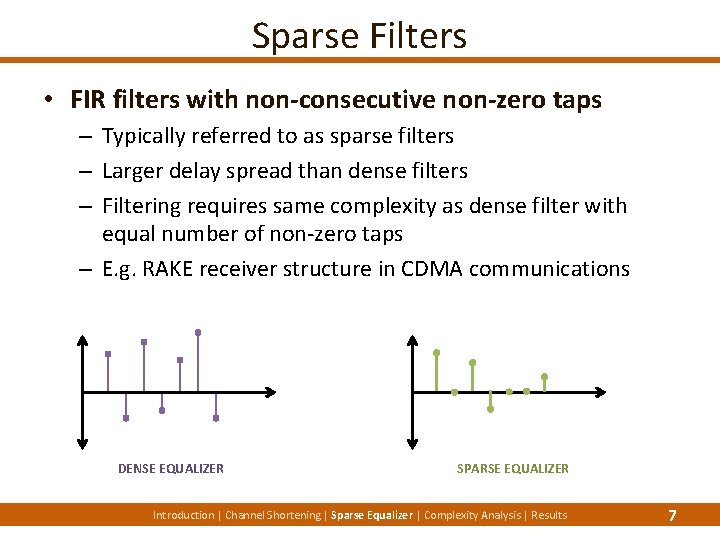 Sparse Filters

• FIR filters with non-consecutive non-zero taps
– Typically referred to as sparse filters
– Larger delay spread than dense filters
– Filtering requires same complexity as dense filter with equal number of non-zero taps
– E.g. RAKE receiver structure in CDMA communications

DENSE EQUALIZER

SPARSE EQUALIZER

Introduction | Channel Shortening | Sparse Equalizer | Complexity Analysis | Results

7